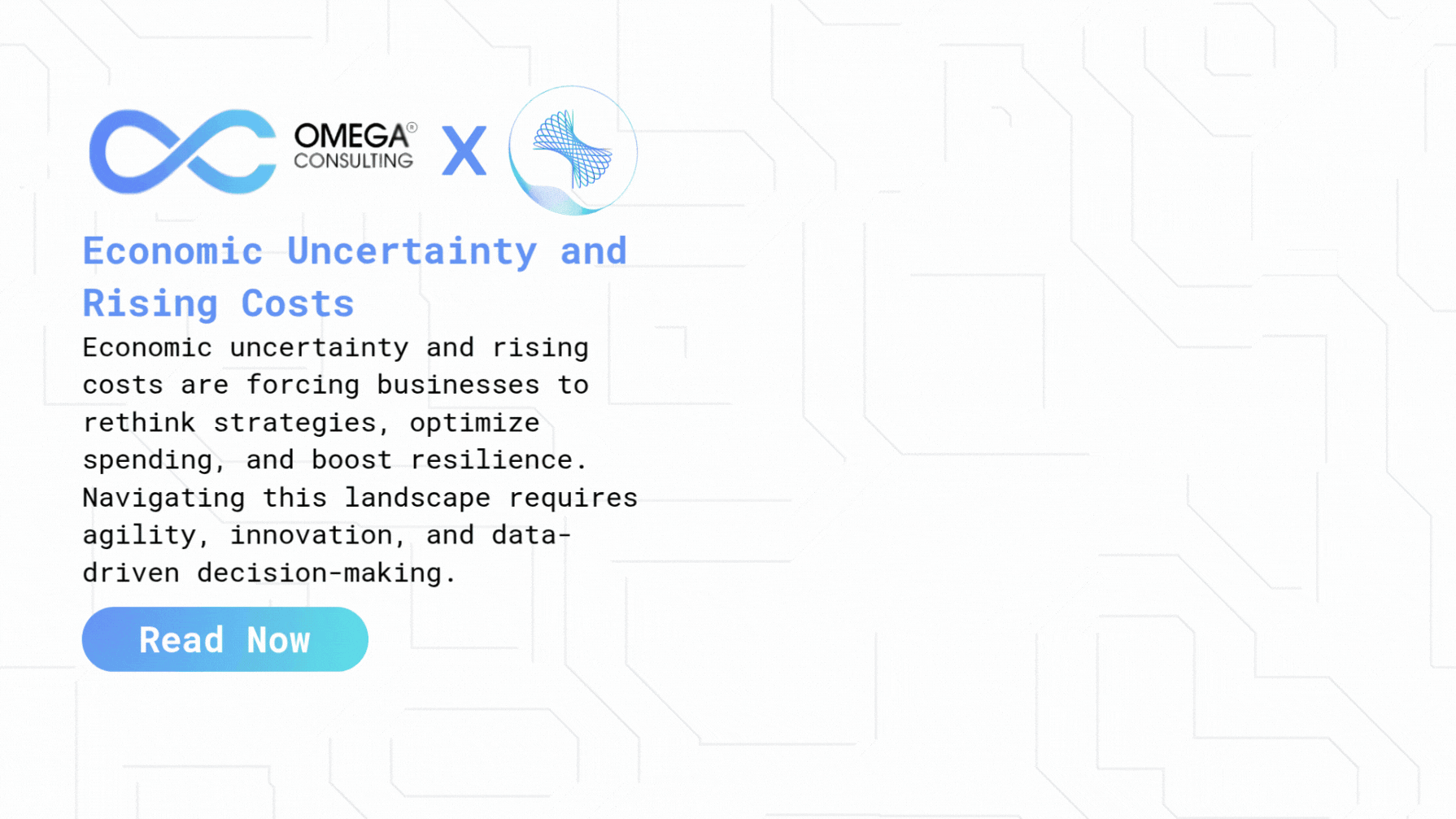 OMEGA®
CONSULTING

X

Economic Uncertainty and Rising Costs

Economic uncertainty and rising costs are forcing businesses to rethink strategies, optimize spending, and boost resilience. Navigating this landscape requires agility, innovation, and data-driven decision-making.

Read Now